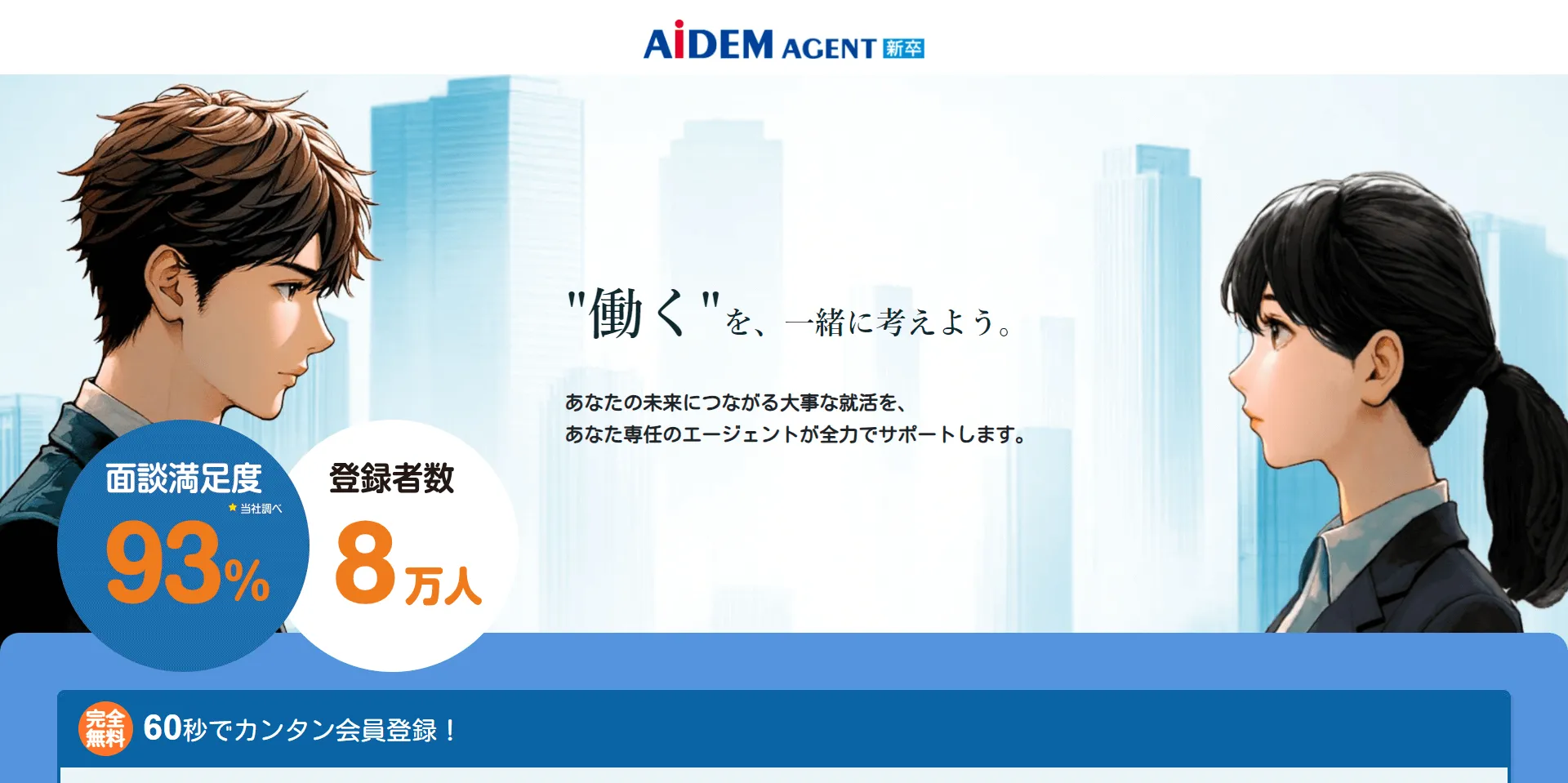 AiDEM AGENT 新卒

"働く"を、一緒に考えよう。

あなたの未来につながる大事な就活を、
あなた専任のエージェントが全力でサポートします。

面談満足度
★当社調べ
93%

登録者数
8万人

完全無料 60秒でカンタン会員登録！